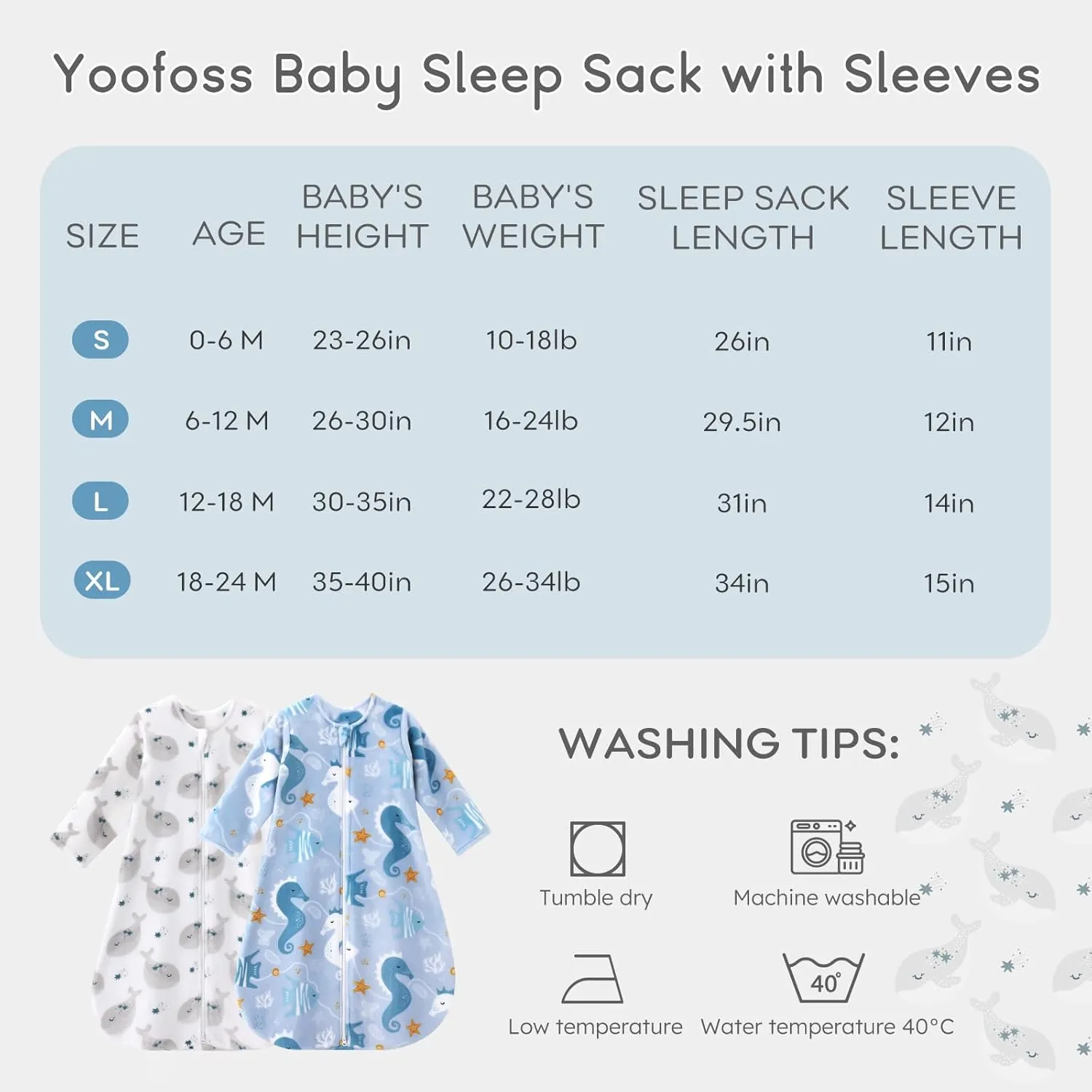 Yoofoss Baby Sleep Sack with Sleeves

| SIZE | AGE | BABY'S HEIGHT | BABY'S WEIGHT | SLEEP SACK LENGTH | SLEEVE LENGTH |
|---|---|---|---|---|---|
| S | 0-6 M | 23-26in | 10-18lb | 26in | 11in |
| M | 6-12 M | 26-30in | 16-24lb | 29.5in | 12in |
| L | 12-18 M | 30-35in | 22-28lb | 31in | 14in |
| XL | 18-24 M | 35-40in | 26-34lb | 34in | 15in |

WASHING TIPS:

Tumble dry

Machine washable

Low temperature

40°

Water temperature 40°C